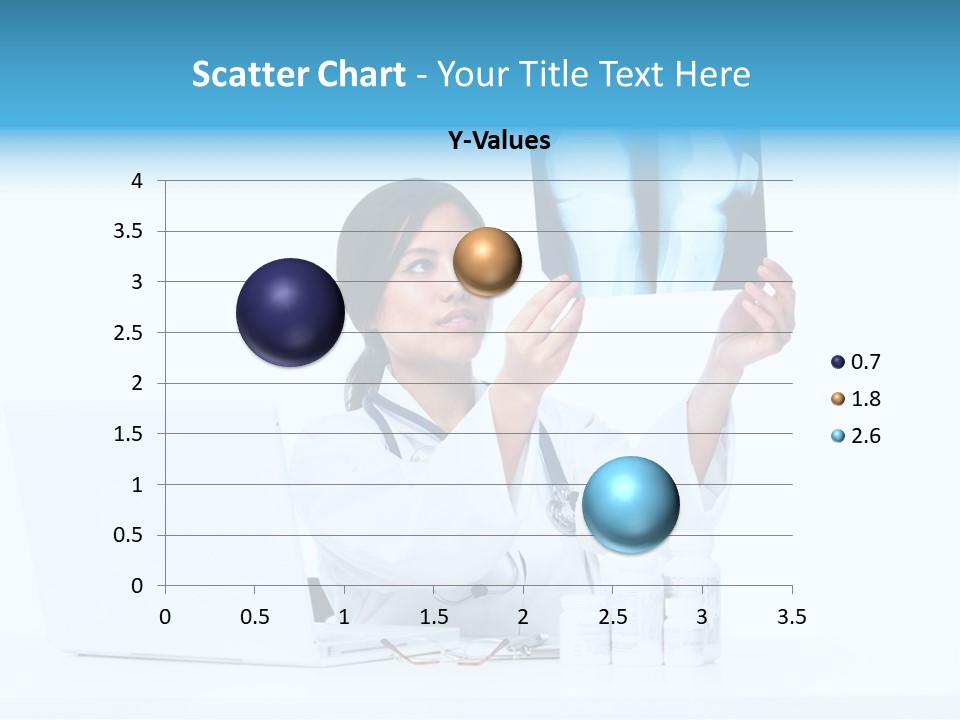 Scatter Chart - Your Title Text Here

Y-Values

4
3.5
3
2.5
2
1.5
1
0.5
0

0 0.5 1 1.5 2 2.5 3 3.5

0.7
1.8
2.6